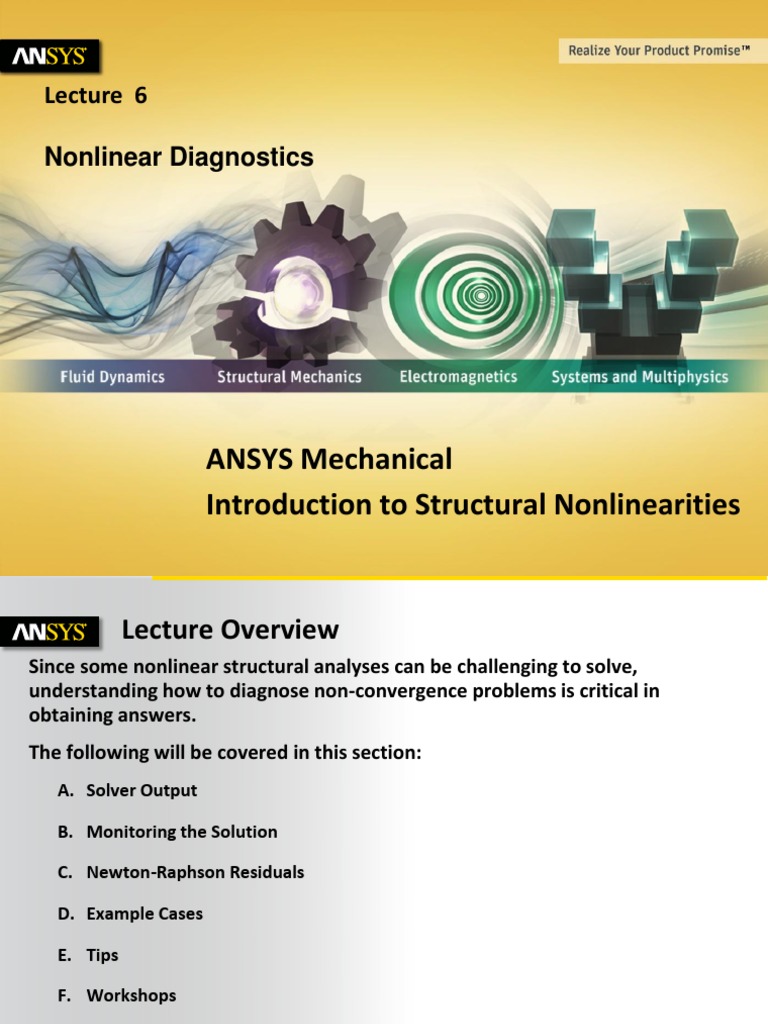 ANSYS

Realize Your Product Promise™

Lecture 6

Nonlinear Diagnostics

Fluid Dynamics Structural Mechanics Electromagnetics Systems and Multiphysics

ANSYS Mechanical
Introduction to Structural Nonlinearities

ANSYS

Lecture Overview

Since some nonlinear structural analyses can be challenging to solve, understanding how to diagnose non-convergence problems is critical in obtaining answers.

The following will be covered in this section:

A. Solver Output

B. Monitoring the Solution

C. Newton-Raphson Residuals

D. Example Cases

E. Tips

F. Workshops